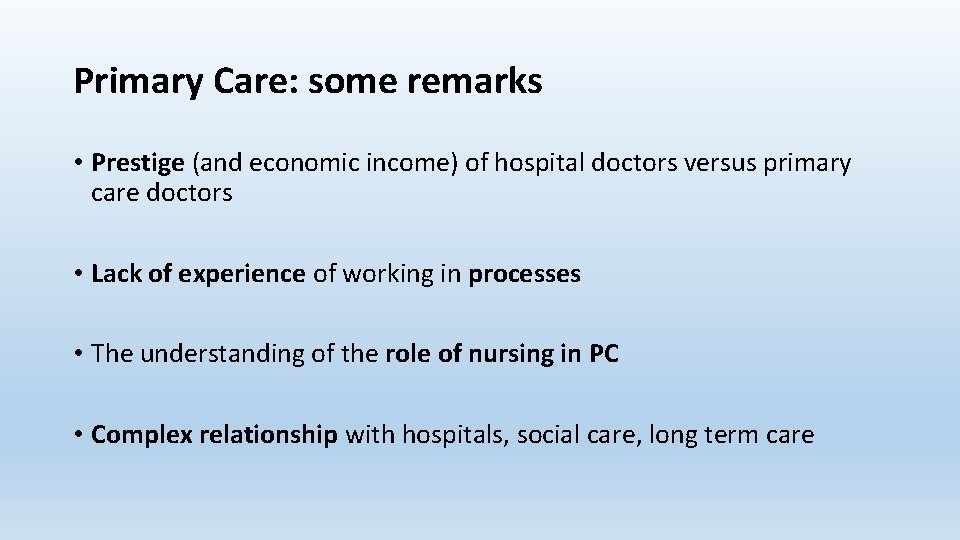 Primary Care: some remarks

• Prestige (and economic income) of hospital doctors versus primary care doctors

• Lack of experience of working in processes

• The understanding of the role of nursing in PC

• Complex relationship with hospitals, social care, long term care